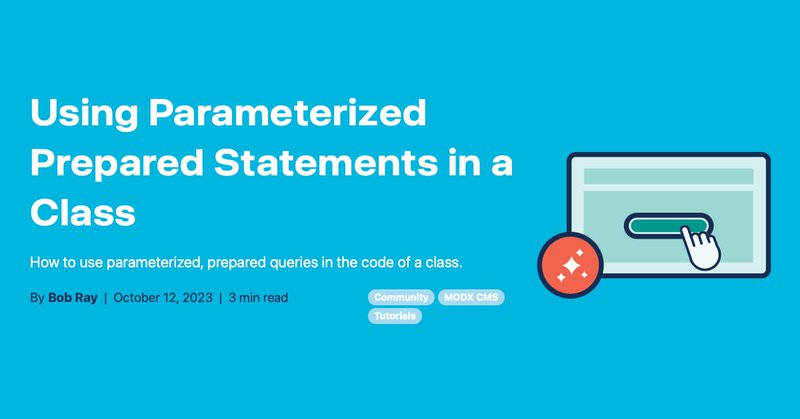 Using Parameterized Prepared Statements in a Class

How to use parameterized, prepared queries in the code of a class.

By Bob Ray | October 12, 2023 | 3 min read

Community MODX CMS Tutorials